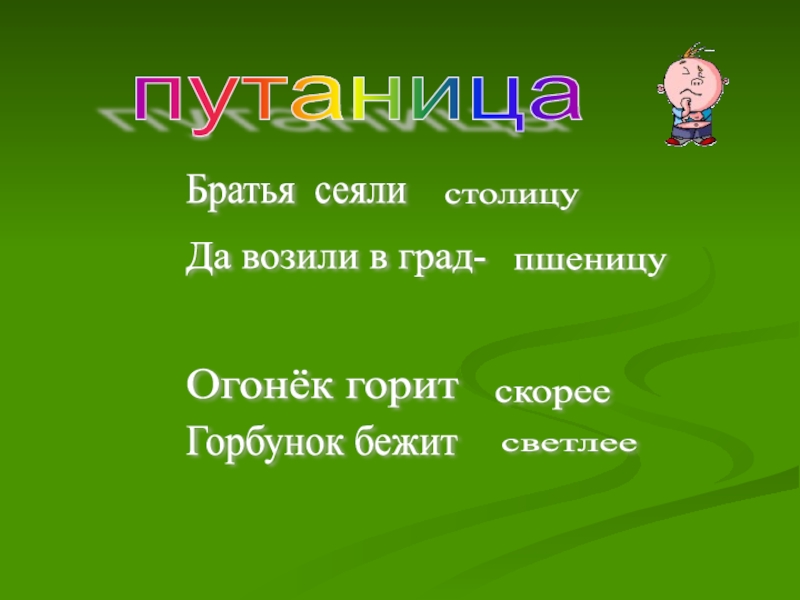 путаница

Братья сеяли столицу

Да возили в град- пшеницу

Огонёк горит скорее

Горбунок бежит светлее